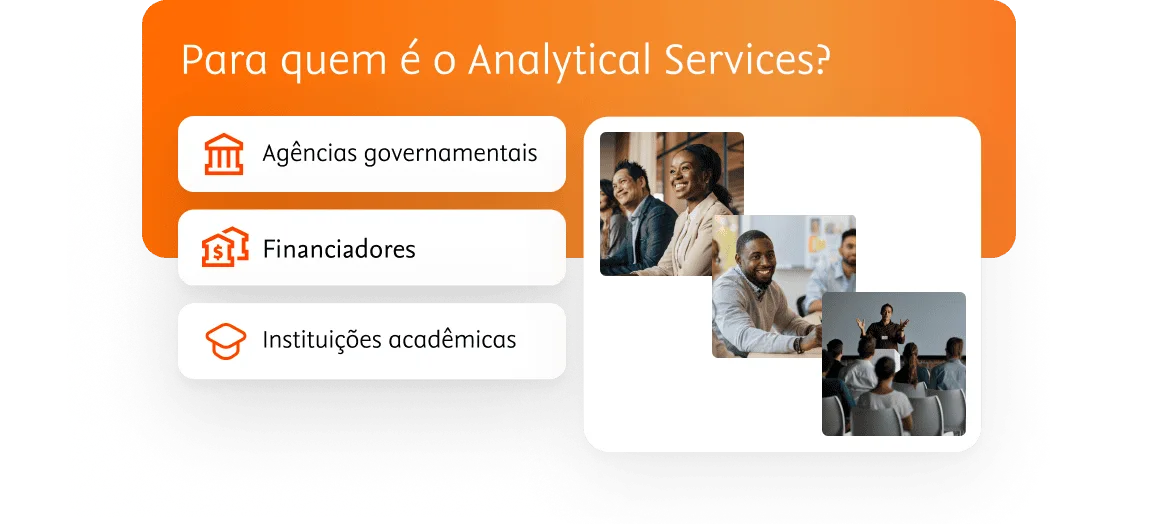 Para quem é o Analytical Services?

Agências governamentais

Financiadores

Instituições acadêmicas